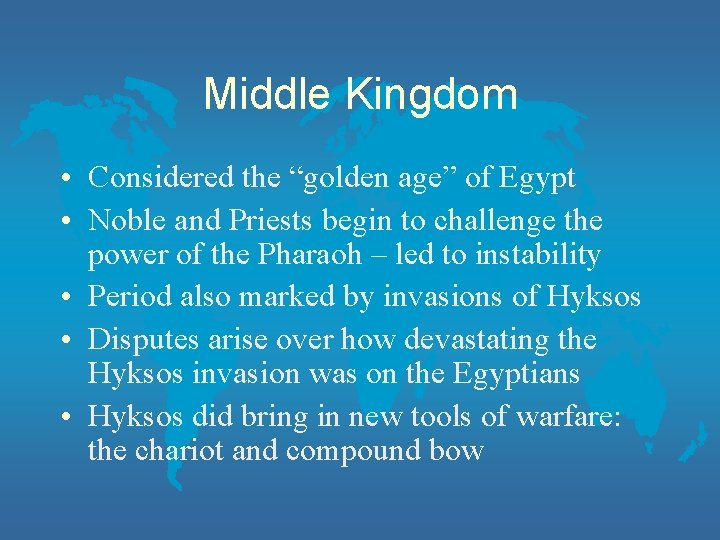 Middle Kingdom

• Considered the “golden age” of Egypt
• Noble and Priests begin to challenge the power of the Pharaoh – led to instability
• Period also marked by invasions of Hyksos
• Disputes arise over how devastating the Hyksos invasion was on the Egyptians
• Hyksos did bring in new tools of warfare: the chariot and compound bow